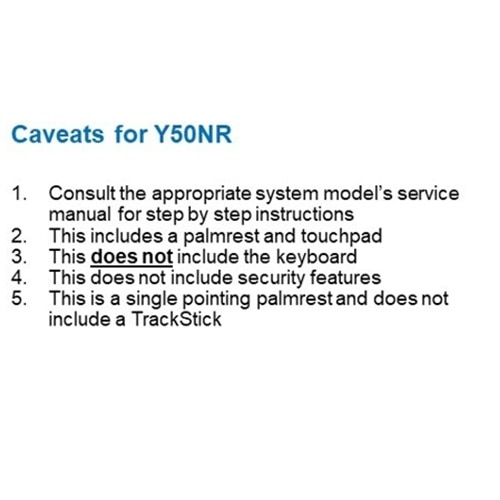 Caveats for Y50NR

1. Consult the appropriate system model's service manual for step by step instructions
2. This includes a palmrest and touchpad
3. This does not include the keyboard
4. This does not include security features
5. This is a single pointing palmrest and does not include a TrackStick